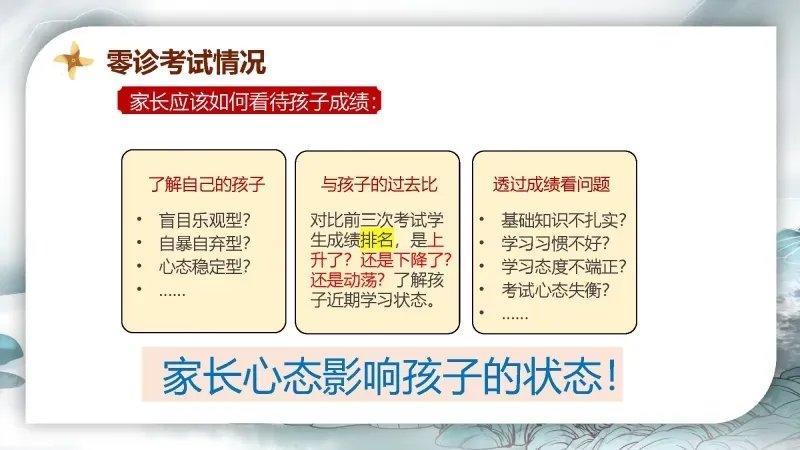 零诊考试情况

家长应该如何看待孩子成绩:

了解自己的孩子

• 盲目乐观型?
• 自暴自弃型?
• 心态稳定型?
• ……

与孩子的过去比

对比前三次考试学生成绩排名,是上升了?还是下降了?还是动荡?了解孩子近期学习状态。

透过成绩看问题

• 基础知识不扎实?
• 学习习惯不好?
• 学习态度不端正?
• 考试心态失衡?
• ……

家长心态影响孩子的状态!